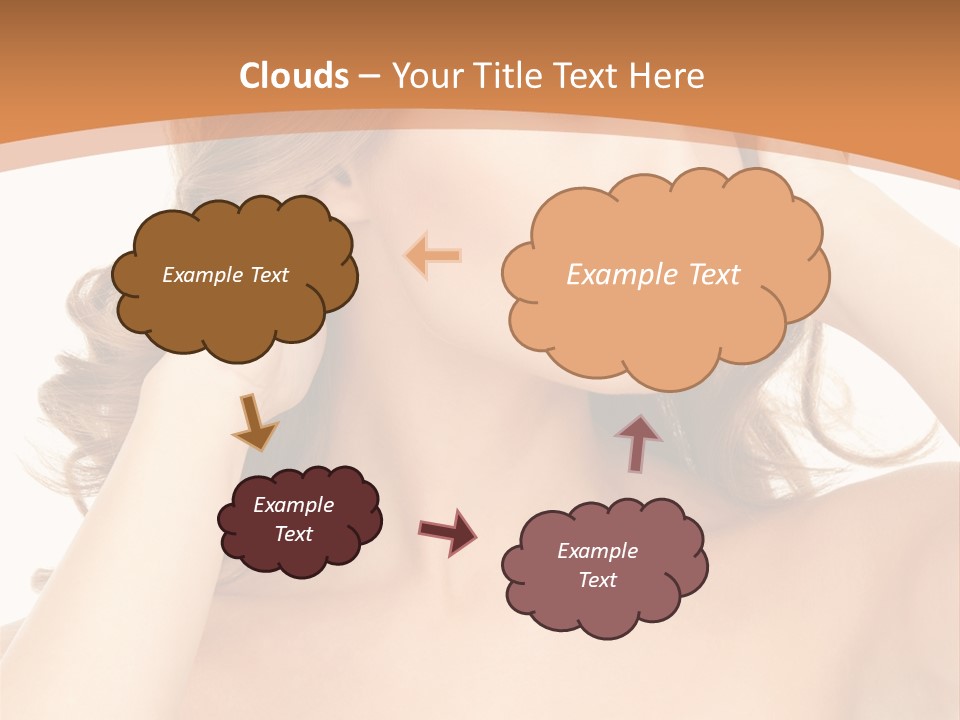 Clouds – Your Title Text Here

Example Text

Example Text

Example Text

Example Text